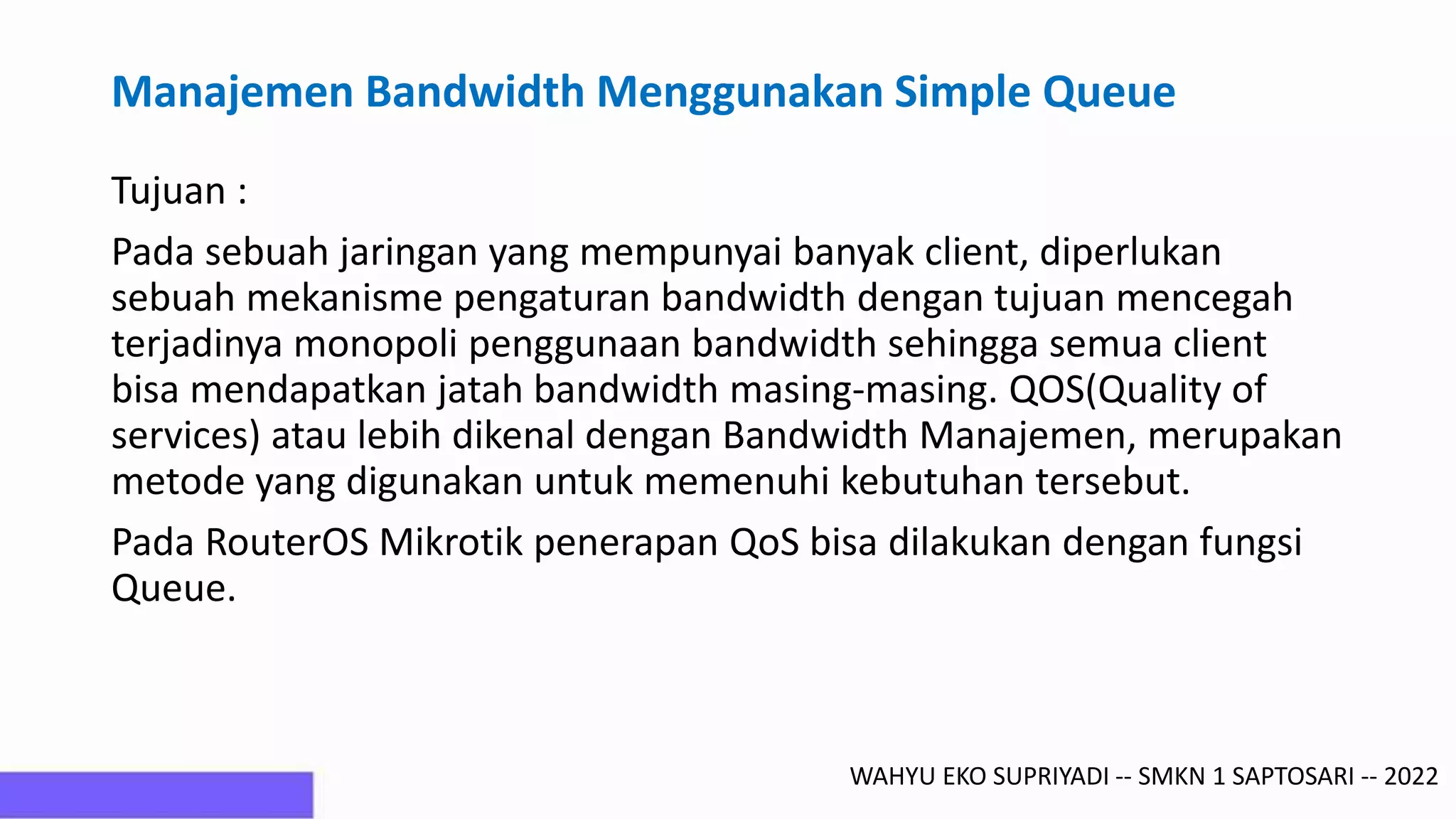 Manajemen Bandwidth Menggunakan Simple Queue

Tujuan :

Pada sebuah jaringan yang mempunyai banyak client, diperlukan sebuah mekanisme pengaturan bandwidth dengan tujuan mencegah terjadinya monopoli penggunaan bandwidth sehingga semua client bisa mendapatkan jatah bandwidth masing-masing. QOS(Quality of services) atau lebih dikenal dengan Bandwidth Manajemen, merupakan metode yang digunakan untuk memenuhi kebutuhan tersebut.

Pada RouterOS Mikrotik penerapan QoS bisa dilakukan dengan fungsi Queue.

WAHYU EKO SUPRIYADI -- SMKN 1 SAPTOSARI -- 2022